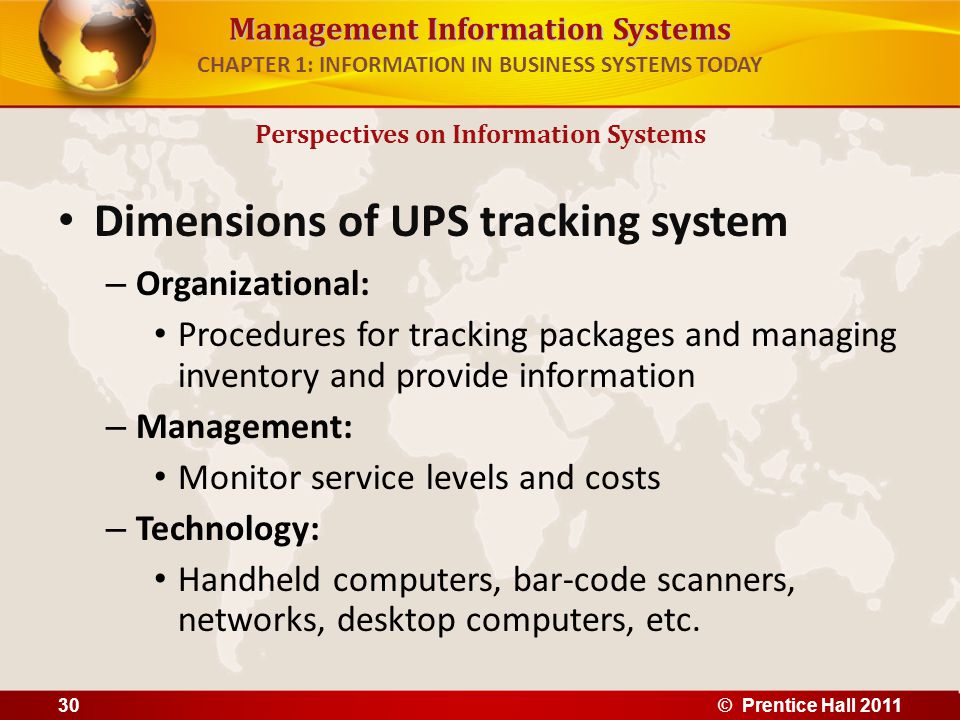 Management Information Systems
CHAPTER 1: INFORMATION IN BUSINESS SYSTEMS TODAY

Perspectives on Information Systems

• Dimensions of UPS tracking system
– Organizational:
• Procedures for tracking packages and managing inventory and provide information
– Management:
• Monitor service levels and costs
– Technology:
• Handheld computers, bar-code scanners, networks, desktop computers, etc.

30

© Prentice Hall 2011